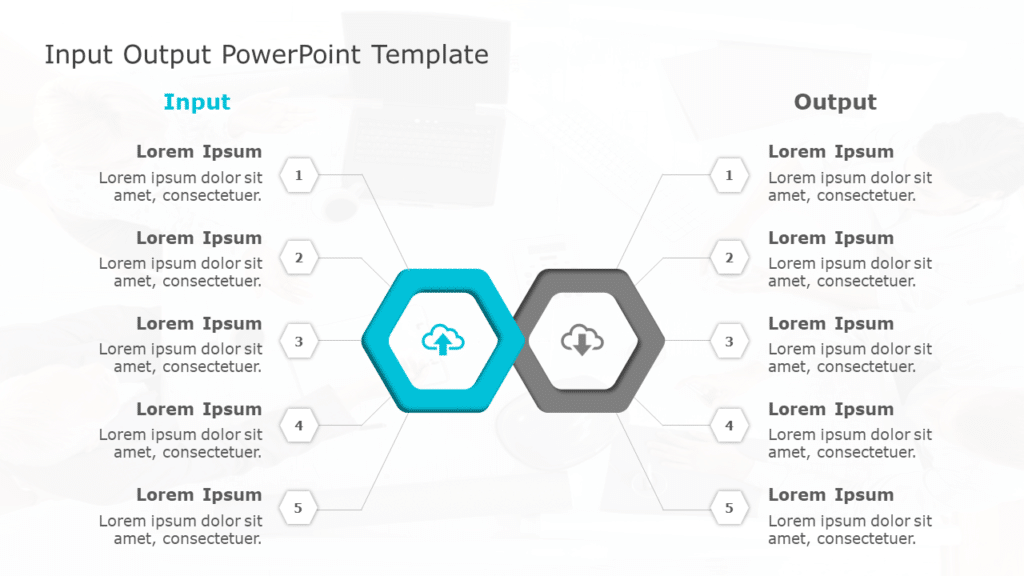 Input Output PowerPoint Template

Input

Lorem Ipsum
Lorem ipsum dolor sit amet, consectetuer.

1

Lorem Ipsum
Lorem ipsum dolor sit amet, consectetuer.

2

Lorem Ipsum
Lorem ipsum dolor sit amet, consectetuer.

3

Lorem Ipsum
Lorem ipsum dolor sit amet, consectetuer.

4

Lorem Ipsum
Lorem ipsum dolor sit amet, consectetuer.

5

Output

1

Lorem Ipsum
Lorem ipsum dolor sit amet, consectetuer.

2

Lorem Ipsum
Lorem ipsum dolor sit amet, consectetuer.

3

Lorem Ipsum
Lorem ipsum dolor sit amet, consectetuer.

4

Lorem Ipsum
Lorem ipsum dolor sit amet, consectetuer.

5

Lorem Ipsum
Lorem ipsum dolor sit amet, consectetuer.